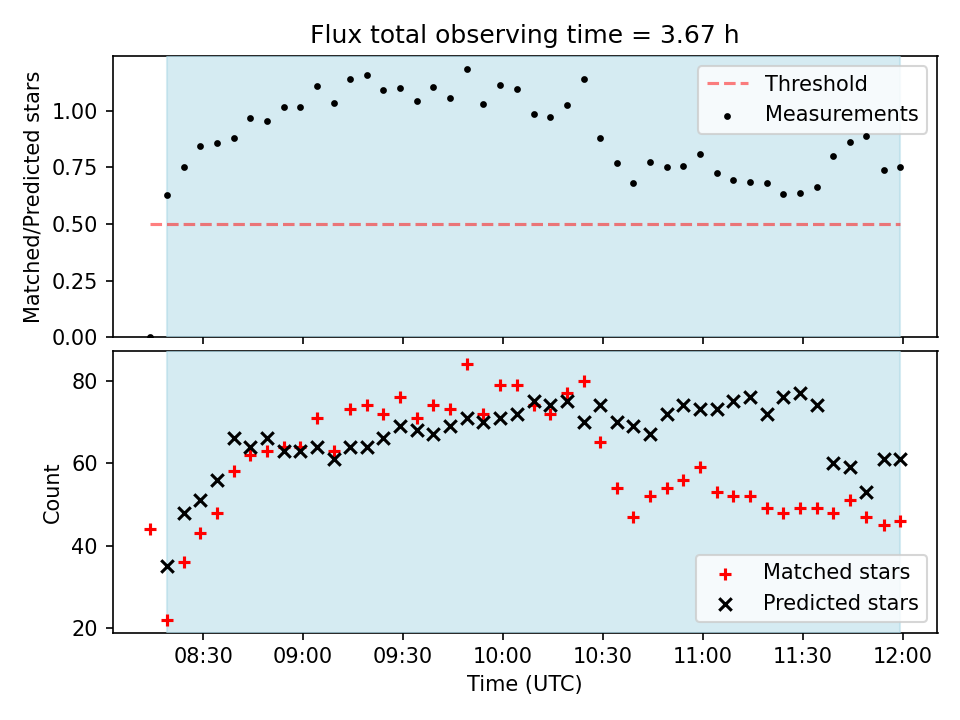 Flux total observing time = 3.67 h

Matched/Predicted stars

1.00
0.75
0.50
0.25
0.00

Threshold
Measurements

Count

80
60
40
20

Matched stars
Predicted stars

08:30
09:00
09:30
10:00
10:30
11:00
11:30
12:00

Time (UTC)